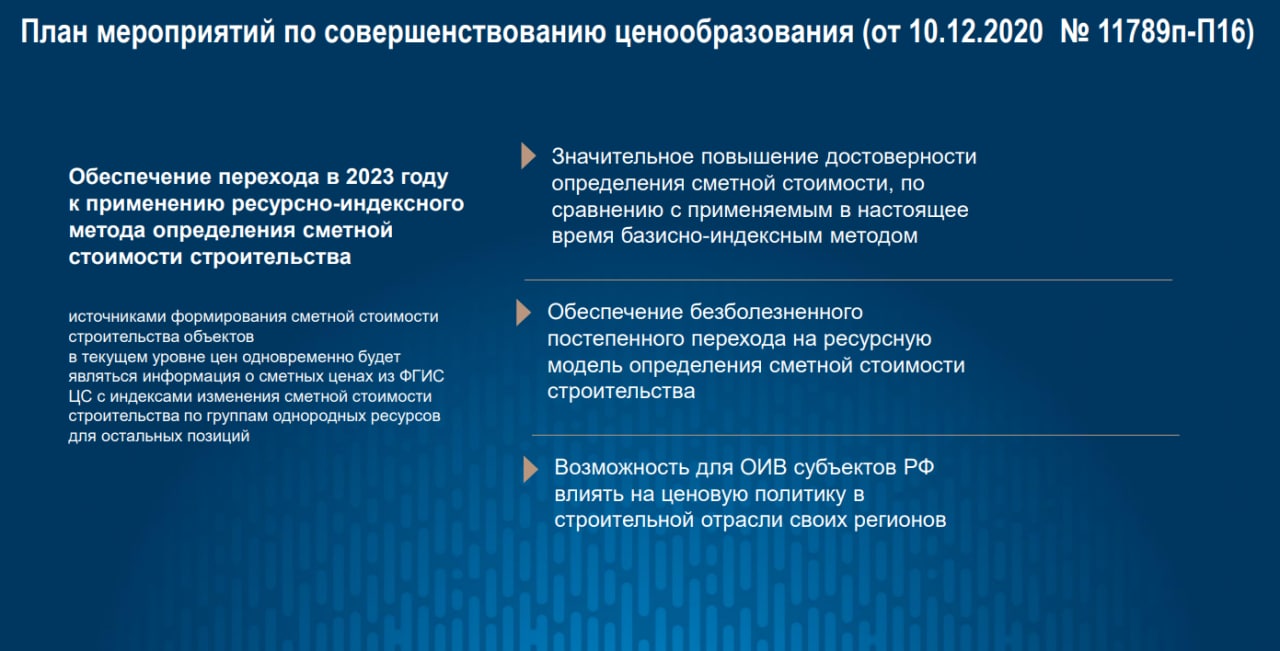 План мероприятий по совершенствованию ценообразования (от 10.12.2020 № 11789п-П16)

Обеспечение перехода в 2023 году к применению ресурсно-индексного метода определения сметной стоимости строительства

источниками формирования сметной стоимости строительства объектов в текущем уровне цен одновременно будет являться информация о сметных ценах из ФГИС ЦС с индексами изменения сметной стоимости строительства по группам однородных ресурсов для остальных позиций

Значительное повышение достоверности определения сметной стоимости, по сравнению с применяемым в настоящее время базисно-индексным методом

Обеспечение безболезненного постепенного перехода на ресурсную модель определения сметной стоимости строительства

Возможность для ОИВ субъектов РФ влиять на ценовую политику в строительной отрасли своих регионов